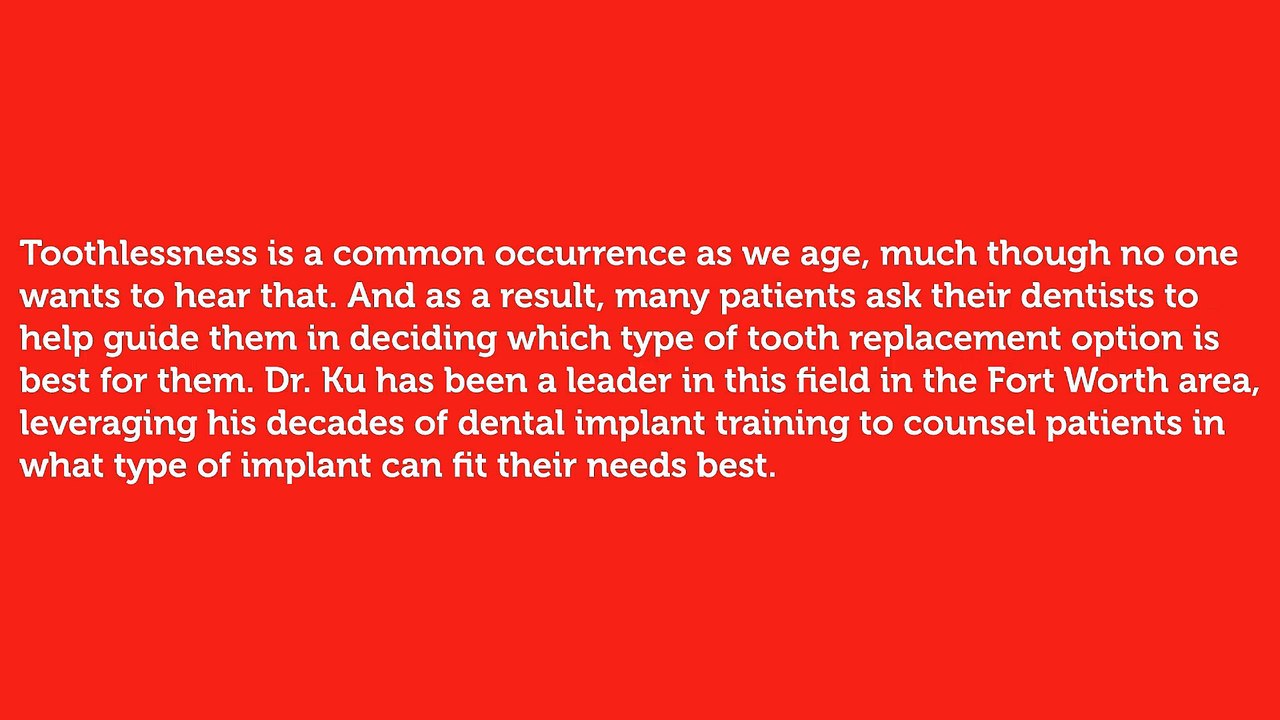 Toothlessness is a common occurrence as we age, much though no one wants to hear that. And as a result, many patients ask their dentists to help guide them in deciding which type of tooth replacement option is best for them. Dr. Ku has been a leader in this field in the Fort Worth area, leveraging his decades of dental implant training to counsel patients in what type of implant can fit their needs best.